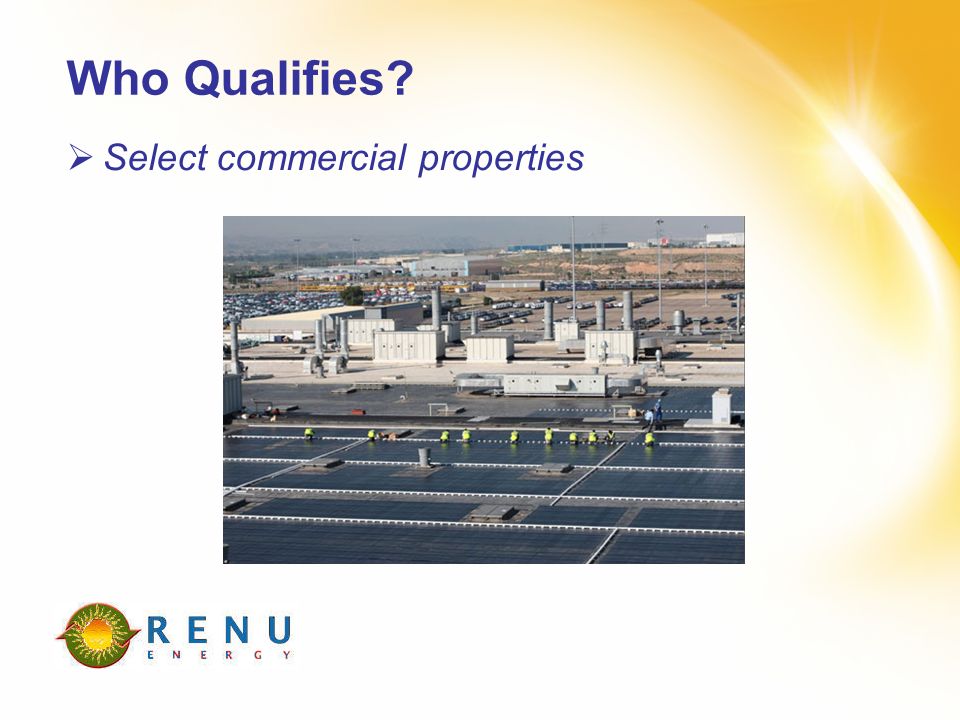 Who Qualifies?

➢ Select commercial properties

RENU
ENERGY